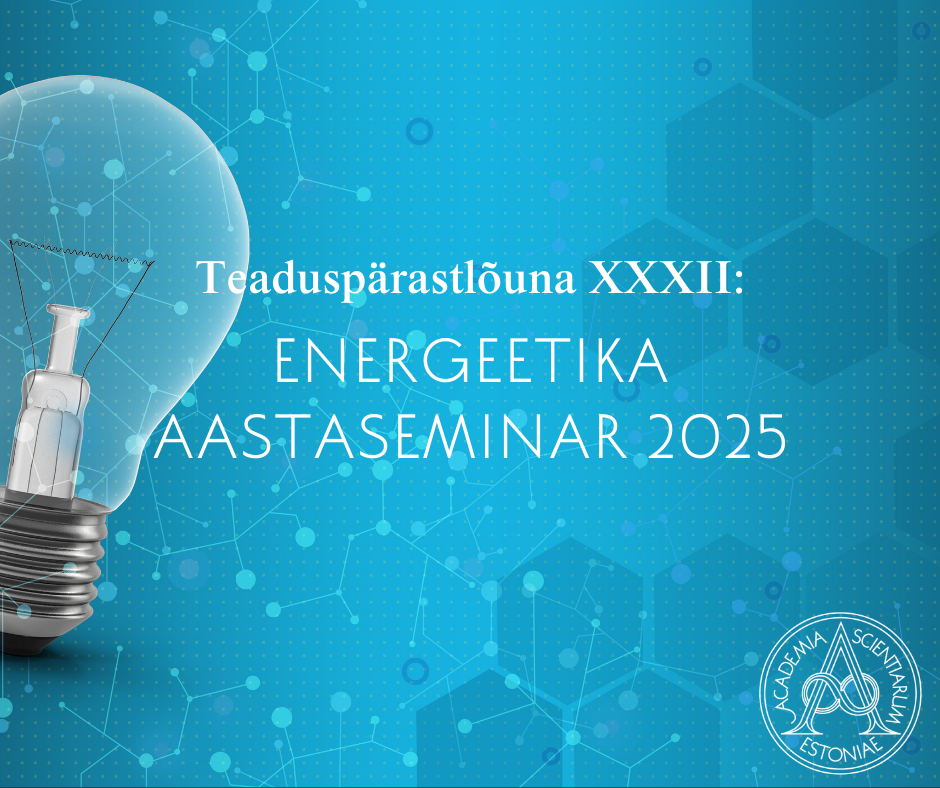 Teaduspärastlõuna XXXII:

ENERGEETIKA AASTASEMINAR 2025

ACADEMIA SCIENTIARUM ESTONIAE